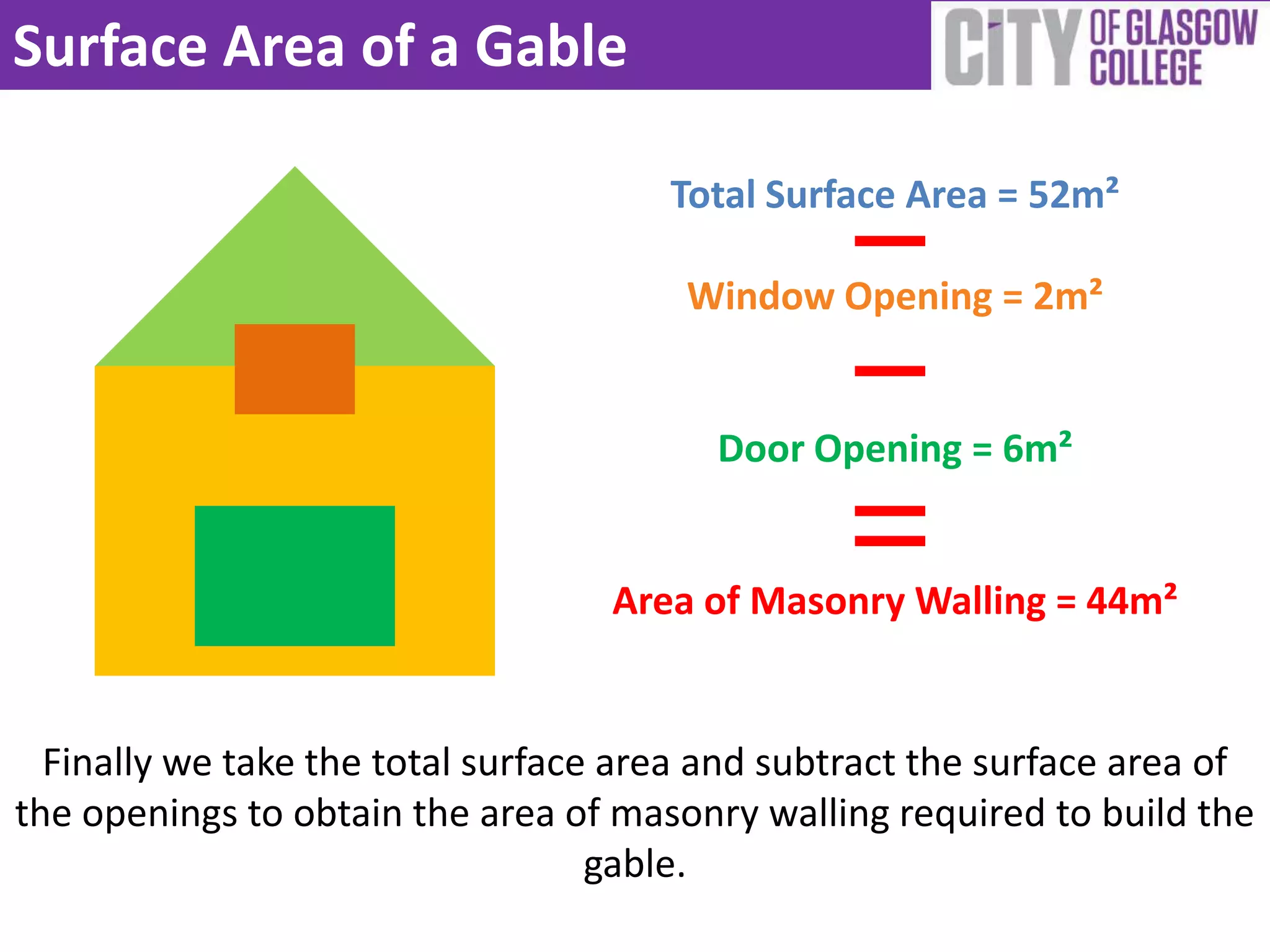 Surface Area of a Gable

CITY OF GLASGOW COLLEGE

Total Surface Area = $52m^2$

−

Window Opening = $2m^2$

−

Door Opening = $6m^2$

=

Area of Masonry Walling = $44m^2$

Finally we take the total surface area and subtract the surface area of the openings to obtain the area of masonry walling required to build the gable.